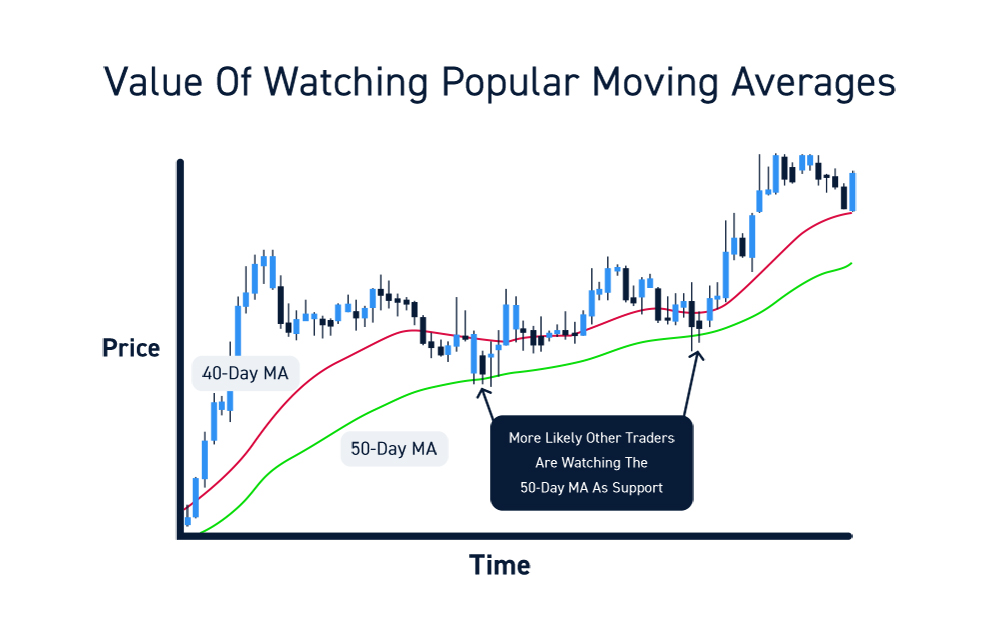 Value Of Watching Popular Moving Averages

Price

40-Day MA

50-Day MA

More Likely Other Traders Are Watching The 50-Day MA As Support

Time